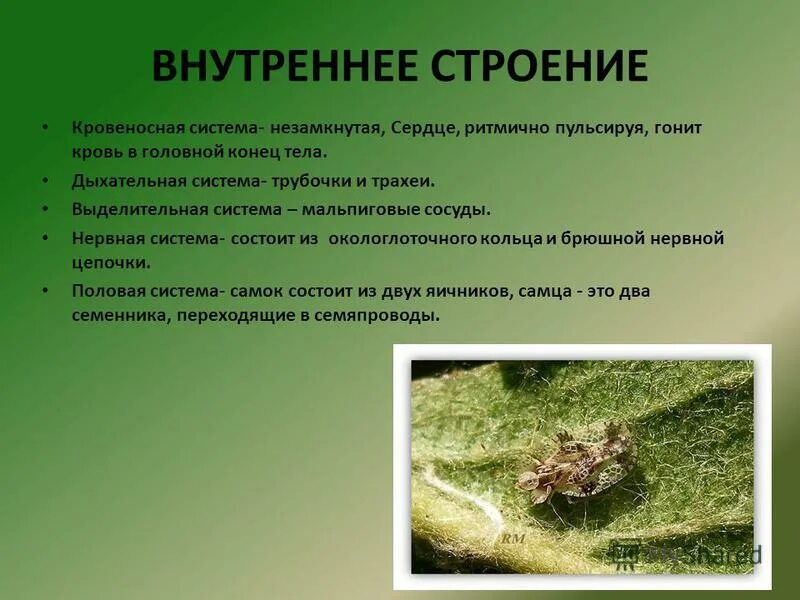 ВНУТРЕННЕЕ СТРОЕНИЕ

• Кровеносная система- незамкнутая, Сердце, ритмично пульсируя, гонит кровь в головной конец тела.

• Дыхательная система- трубочки и трахеи.

• Выделительная система – мальпиговые сосуды.

• Нервная система- состоит из окологлоточного кольца и брюшной нервной цепочки.

• Половая система- самок состоит из двух яичников, самца - это два семенника, переходящие в семяпроводы.

RM

MyShared